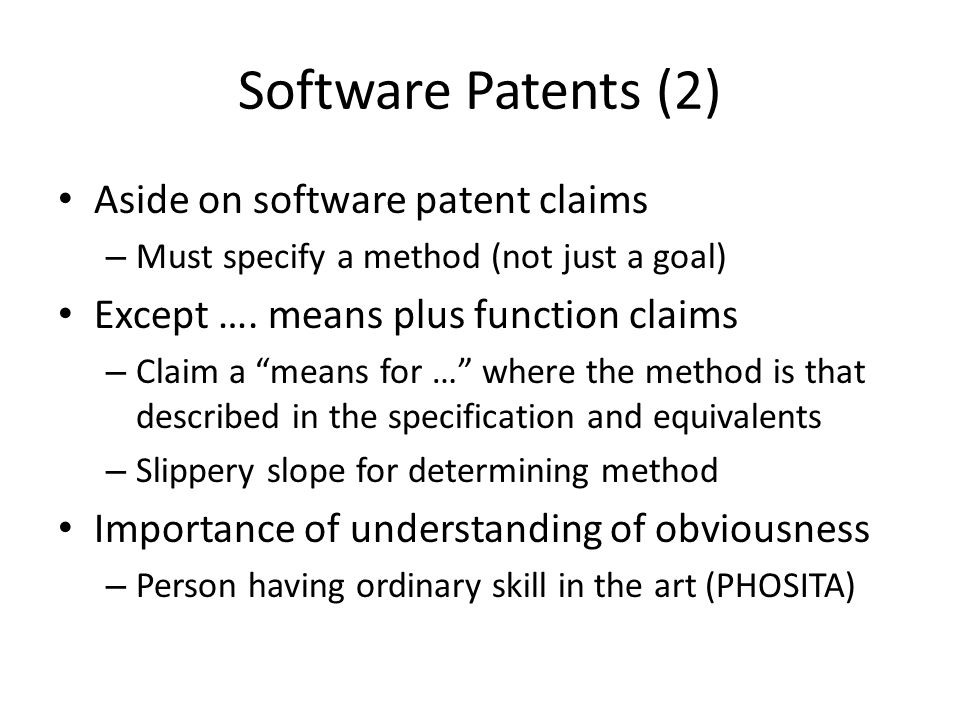 Software Patents (2)

• Aside on software patent claims
– Must specify a method (not just a goal)
• Except …. means plus function claims
– Claim a “means for …” where the method is that described in the specification and equivalents
– Slippery slope for determining method
• Importance of understanding of obviousness
– Person having ordinary skill in the art (PHOSITA)